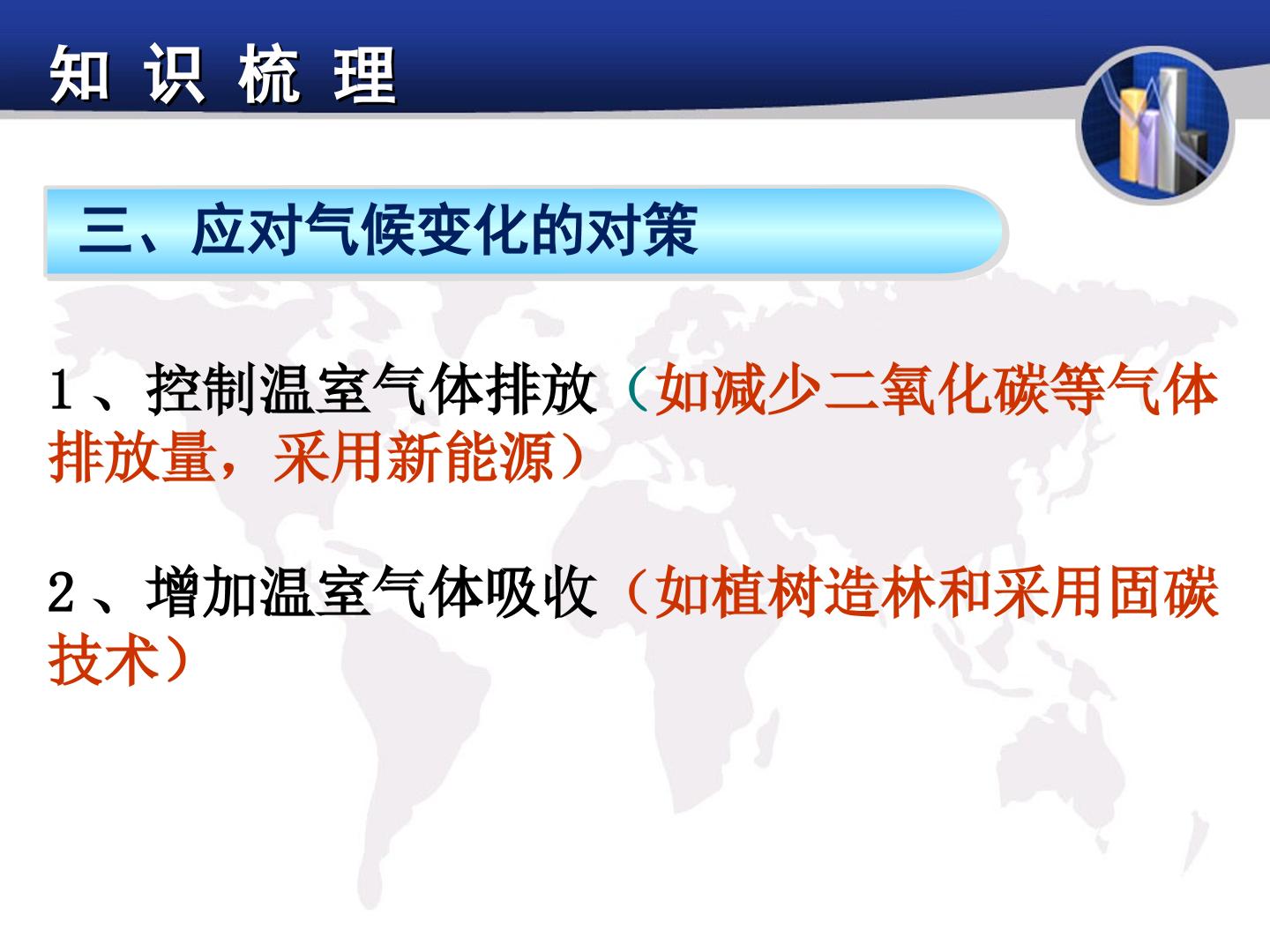 知 识 梳 理

三、应对气候变化的对策

1、控制温室气体排放（如减少二氧化碳等气体排放量，采用新能源）

2、增加温室气体吸收（如植树造林和采用固碳技术）